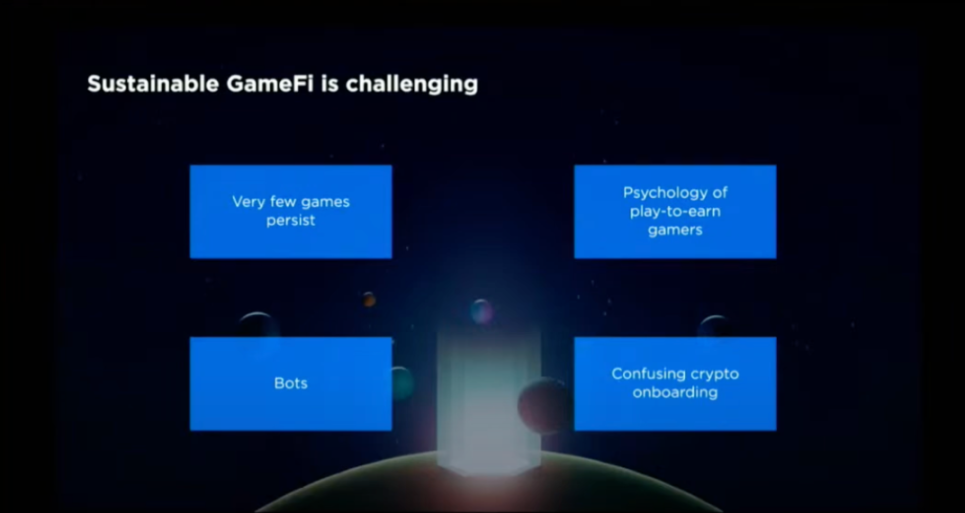 Sustainable GameFi is challenging

Very few games persist

Psychology of play-to-earn gamers

Bots

Confusing crypto onboarding